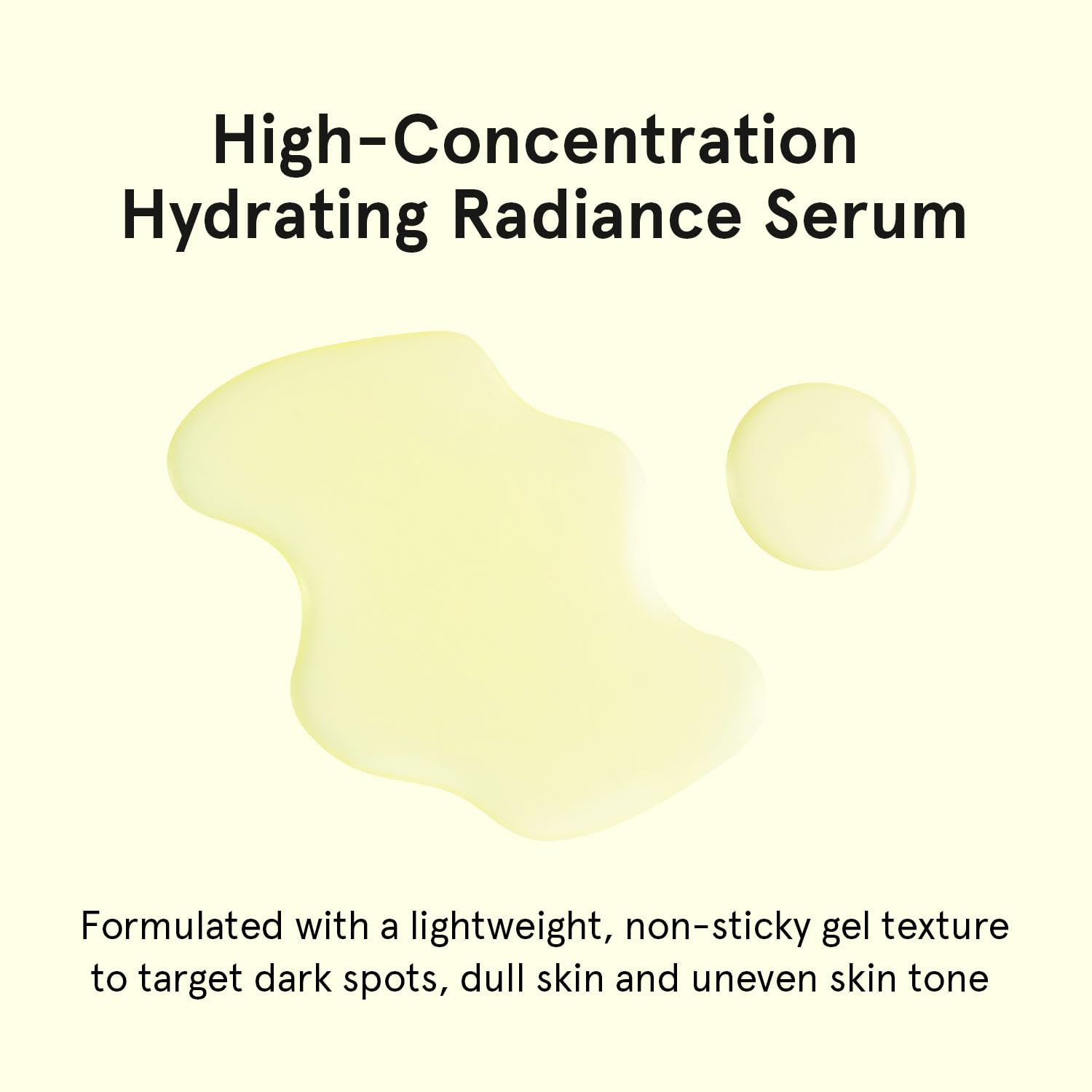 High-Concentration
Hydrating Radiance Serum

Formulated with a lightweight, non-sticky gel texture to target dark spots, dull skin and uneven skin tone